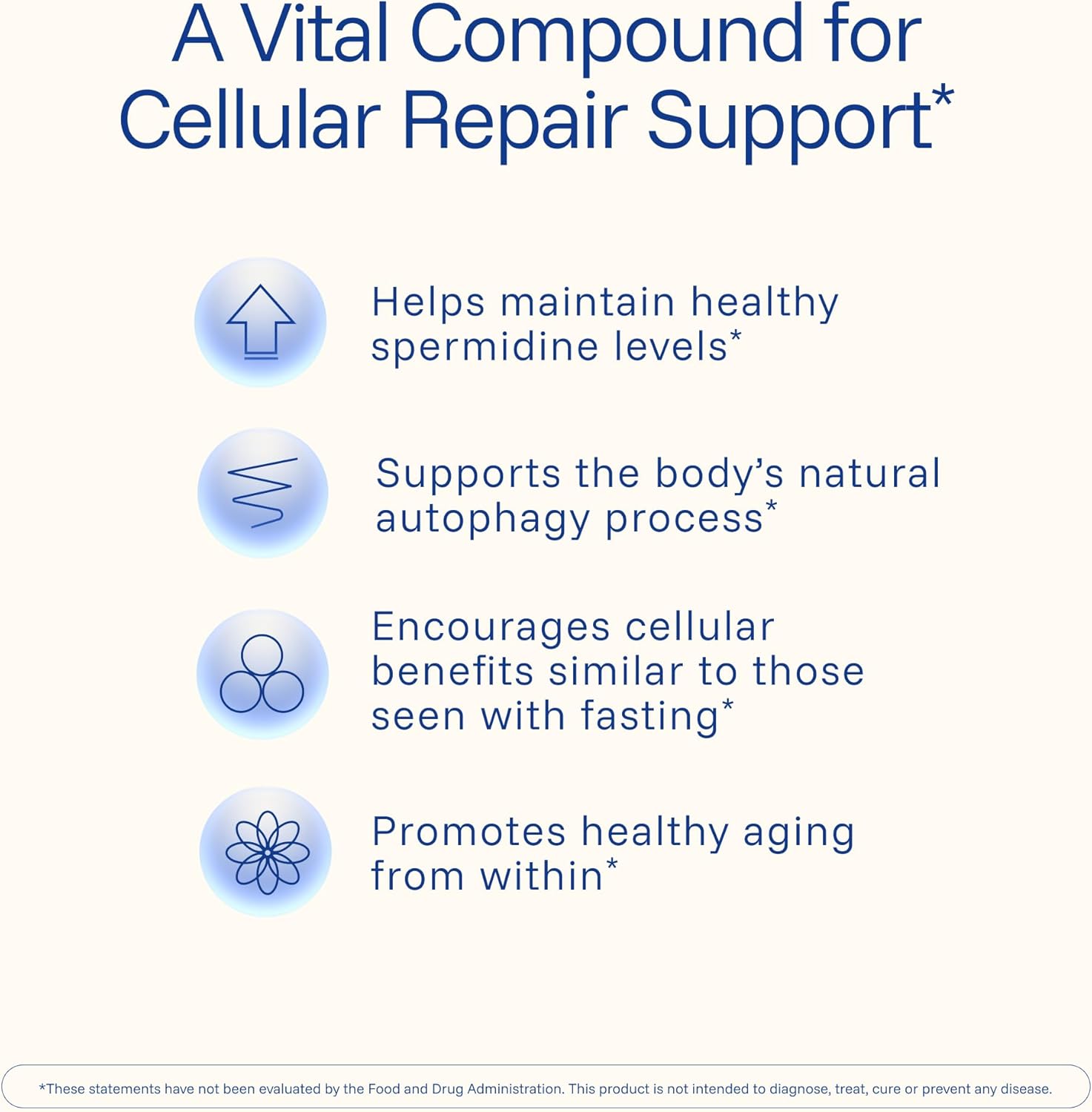 A Vital Compound for Cellular Repair Support*

Helps maintain healthy spermidine levels*

Supports the body's natural autophagy process*

Encourages cellular benefits similar to those seen with fasting*

Promotes healthy aging from within*

*These statements have not been evaluated by the Food and Drug Administration. This product is not intended to diagnose, treat, cure or prevent any disease.